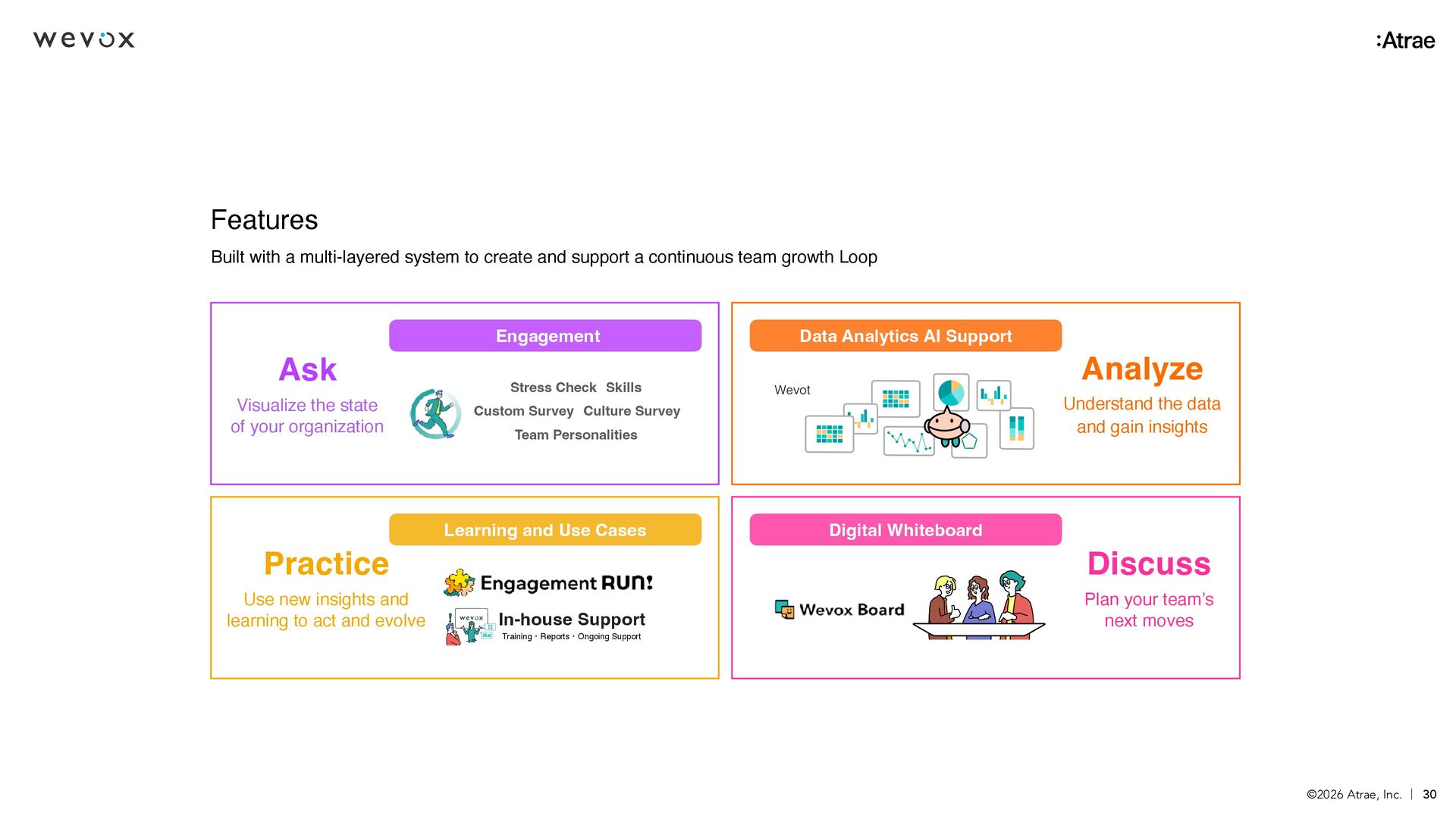 wevox

:Atrae

Features

Built with a multi-layered system to create and support a continuous team growth Loop

Engagement

Ask

Visualize the state of your organization

Stress Check Skills
Custom Survey Culture Survey
Team Personalities

Data Analytics AI Support

Wevot

Analyze

Understand the data and gain insights

Learning and Use Cases

Practice

Use new insights and learning to act and evolve

Engagement RUN!

wevox

In-house Support
Training・Reports・Ongoing Support

Digital Whiteboard

Wevox Board

Discuss

Plan your team's next moves

©2026 Atrae, Inc. | 30